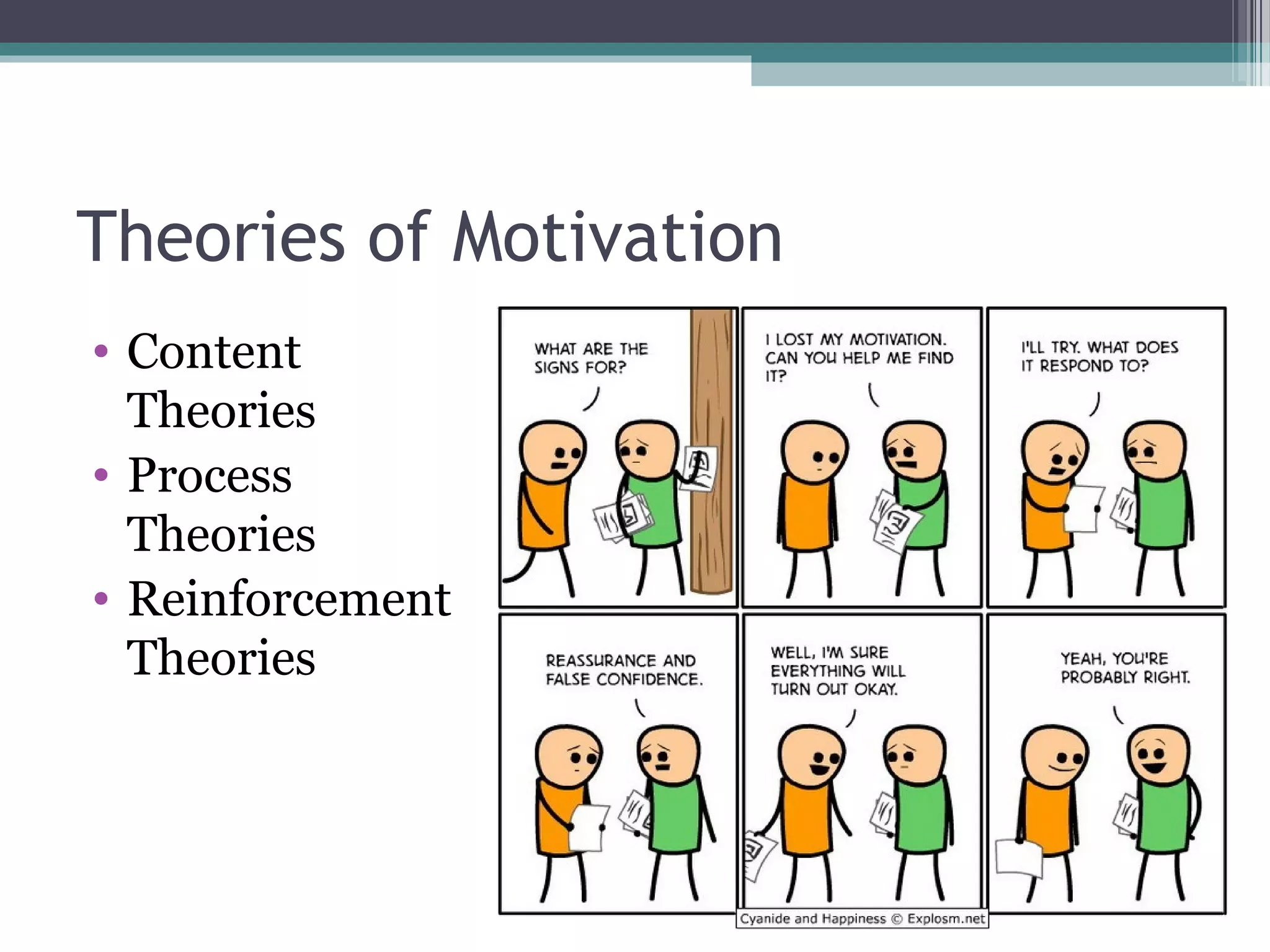 Theories of Motivation

• Content Theories
• Process Theories
• Reinforcement Theories

WHAT ARE THE SIGNS FOR?

I LOST MY MOTIVATION. CAN YOU HELP ME FIND IT?

I'LL TRY. WHAT DOES IT RESPOND TO?

REASSURANCE AND FALSE CONFIDENCE.

WELL, I'M SURE EVERYTHING WILL TURN OUT OKAY.

YEAH, YOU'RE PROBABLY RIGHT.

Cyanide and Happiness © Explosm.net